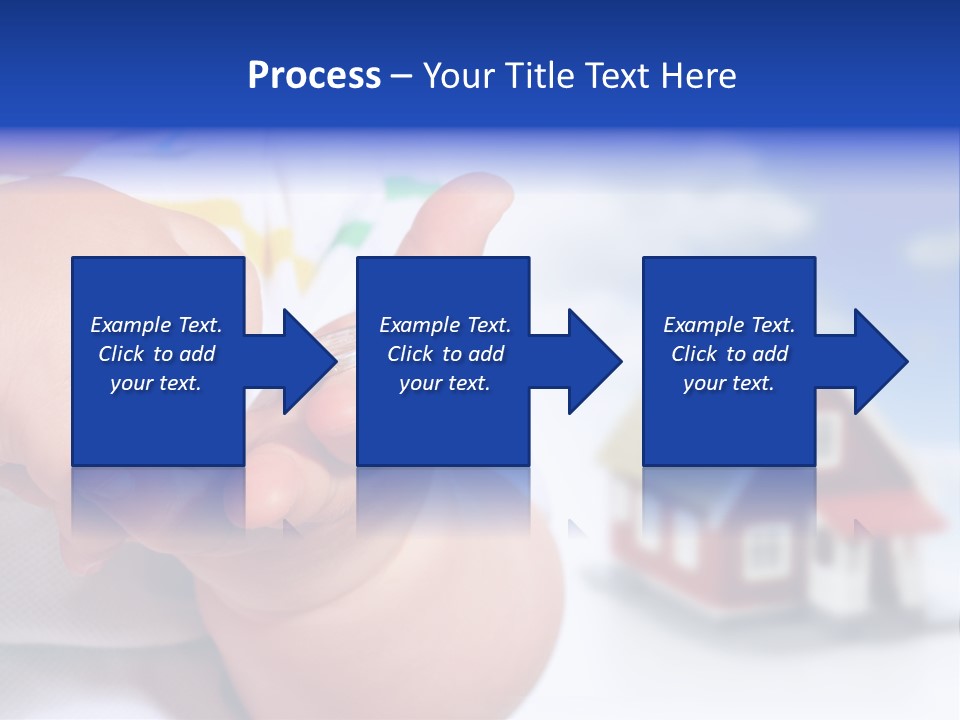 Process – Your Title Text Here

Example Text. Click to add your text.

Example Text. Click to add your text.

Example Text. Click to add your text.